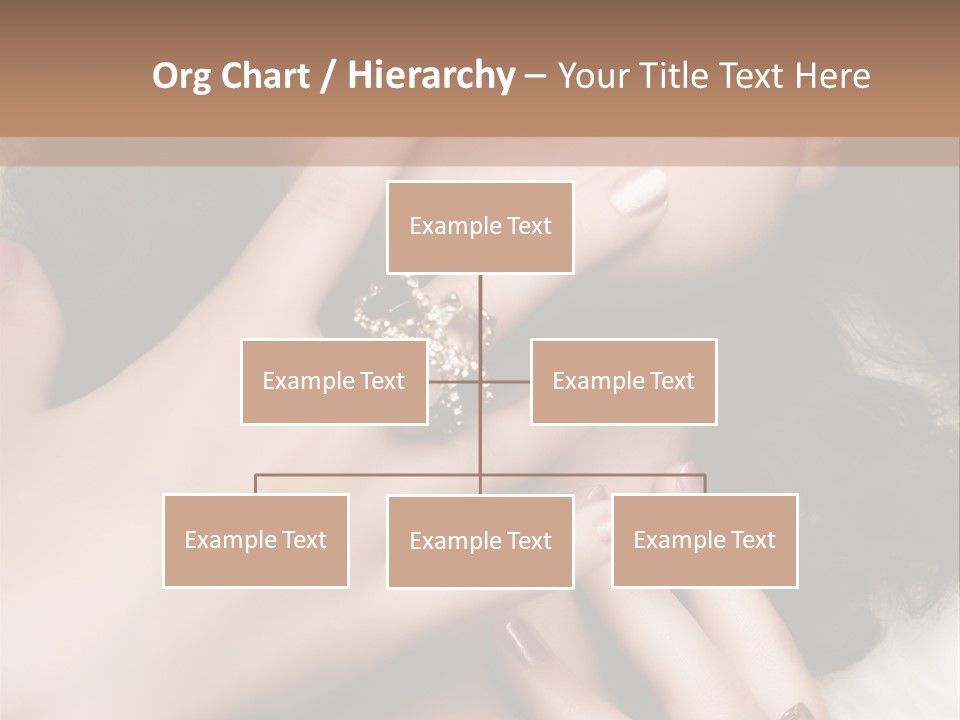 Org Chart / Hierarchy – Your Title Text Here

Example Text

Example Text

Example Text

Example Text

Example Text

Example Text